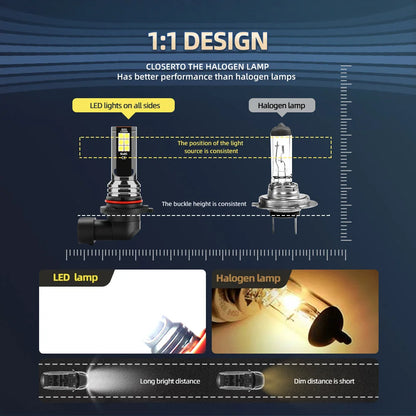 1:1 DESIGN

CLOSERTO THE HALOGEN LAMP
Has better performance than halogen lamps

LED lights on all sides

Halogen lamp

The position of the light source is consistent

The buckle height is consistent

LED lamp

Halogen lamp

Long bright distance

Dim distance is short